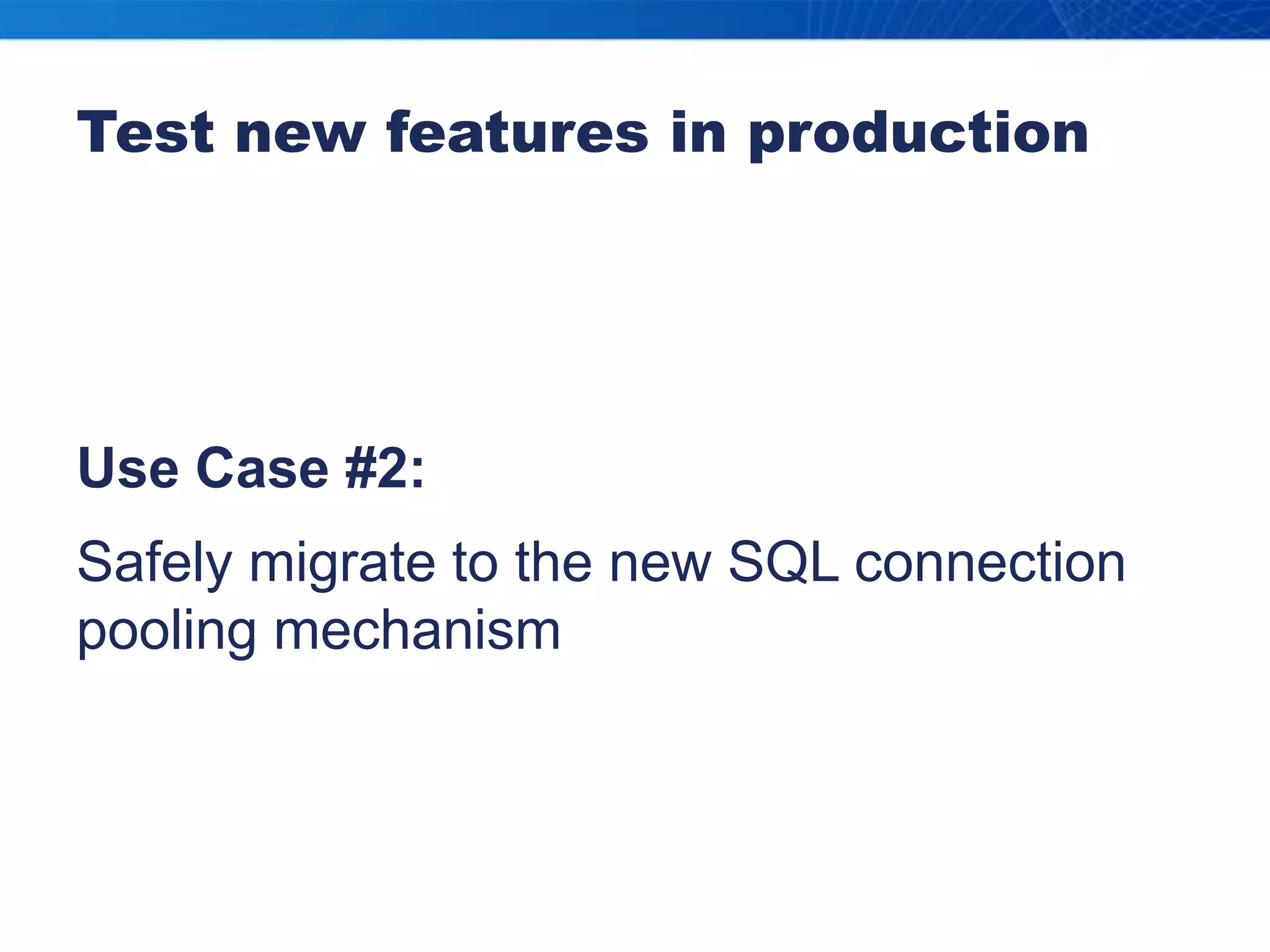 Test new features in production

Use Case #2:

Safely migrate to the new SQL connection pooling mechanism